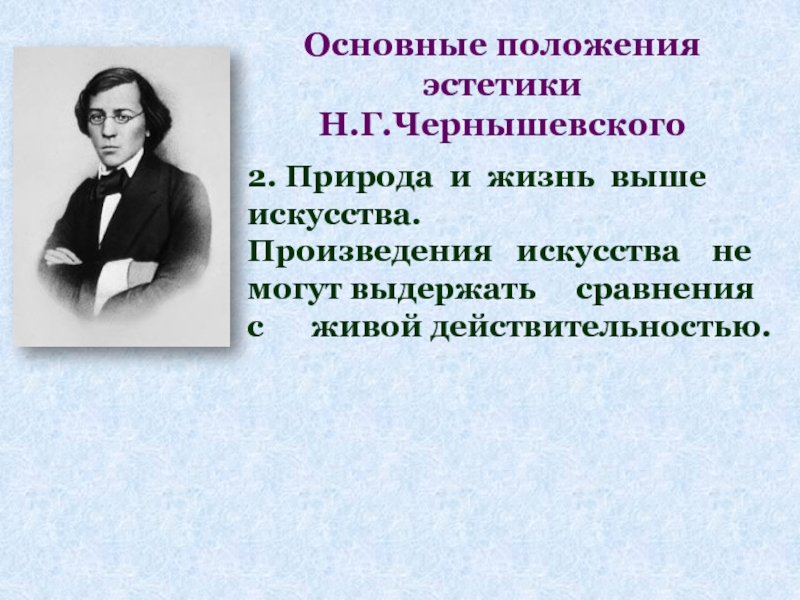 Основные положения эстетики Н.Г.Чернышевского

2. Природа и жизнь выше искусства. Произведения искусства не могут выдержать сравнения с живой действительностью.